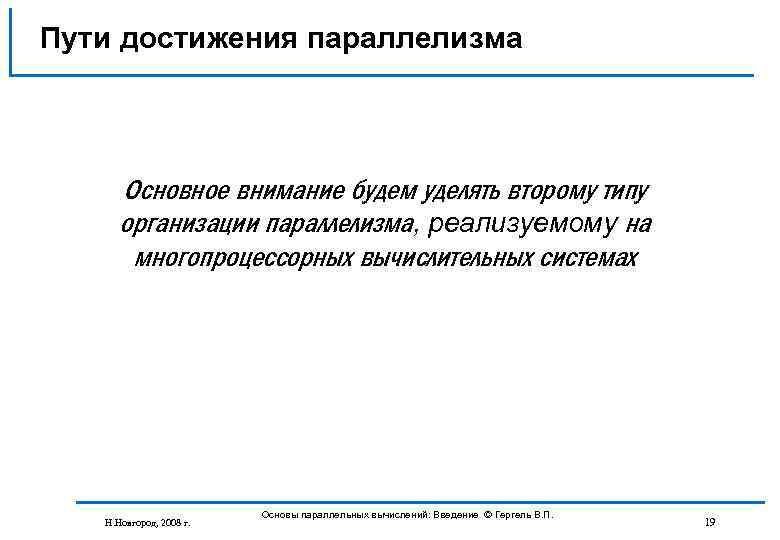 Пути достижения параллелизма

Основное внимание будем уделять второму типу организации параллелизма, реализуемому на многопроцессорных вычислительных системах

Н.Новгород, 2008 г.

Основы параллельных вычислений: Введение © Гергель В.П.

19